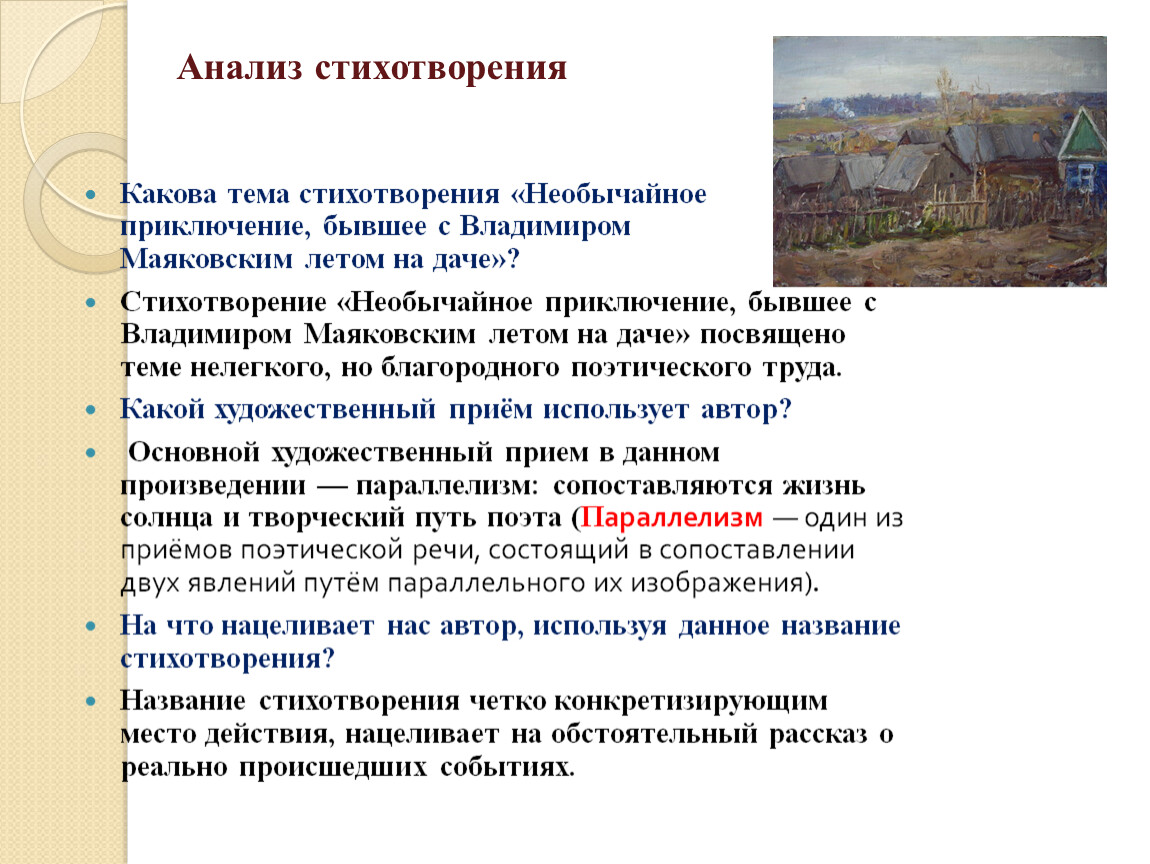 Анализ стихотворения

Какова тема стихотворения «Необычайное приключение, бывшее с Владимиром Маяковским летом на даче»?

Стихотворение «Необычайное приключение, бывшее с Владимиром Маяковским летом на даче» посвящено теме нелегкого, но благородного поэтического труда.

Какой художественный приём использует автор?

Основной художественный прием в данном произведении — параллелизм: сопоставляются жизнь солнца и творческий путь поэта (Параллелизм — один из приёмов поэтической речи, состоящий в сопоставлении двух явлений путём параллельного их изображения).

На что нацеливает нас автор, используя данное название стихотворения?

Название стихотворения четко конкретизирующим место действия, нацеливает на обстоятельный рассказ о реально происшедших событиях.